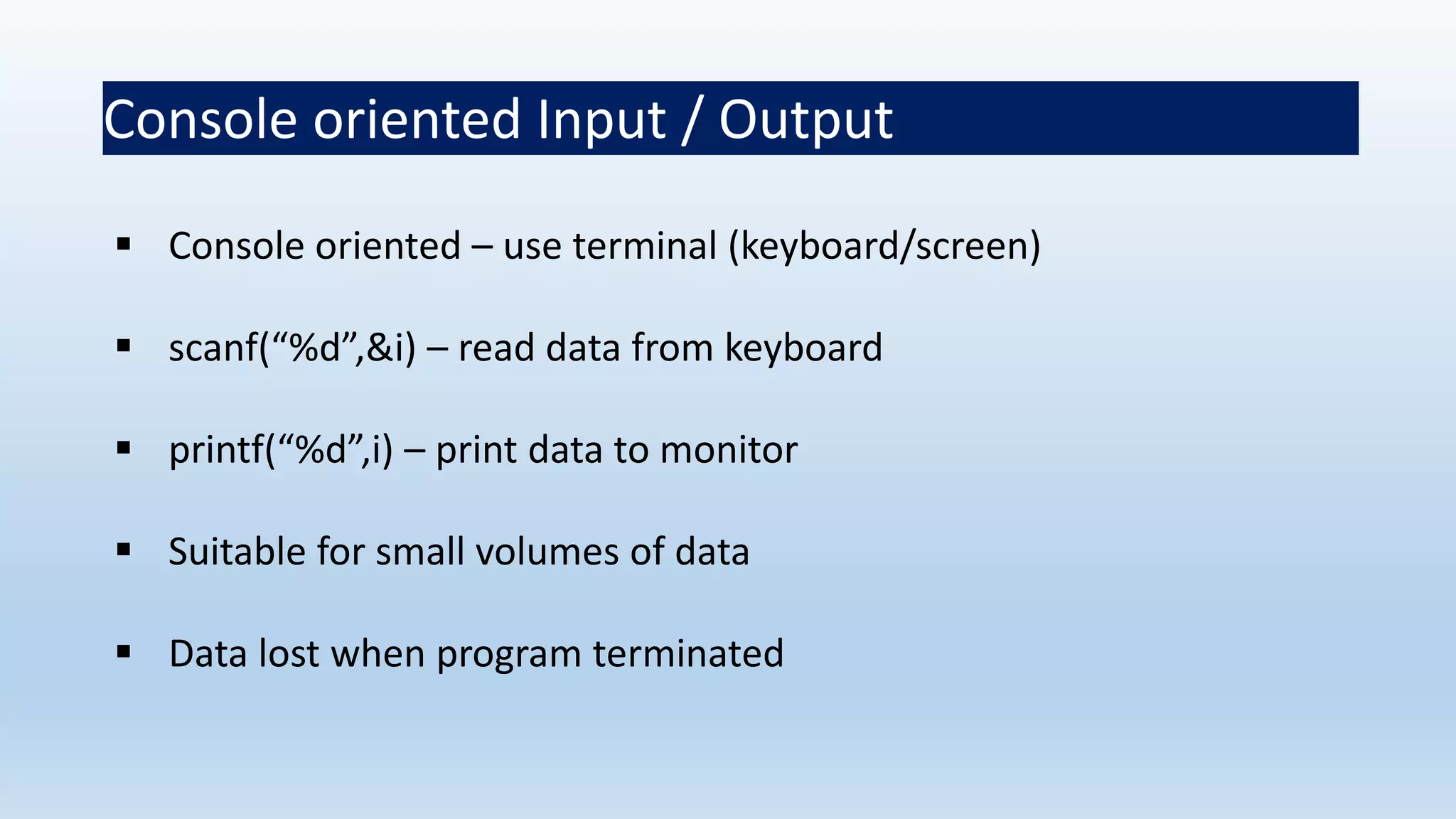 Console oriented Input / Output

▪ Console oriented – use terminal (keyboard/screen)

▪ scanf(“%d”,&i) – read data from keyboard

▪ printf(“%d”,i) – print data to monitor

▪ Suitable for small volumes of data

▪ Data lost when program terminated